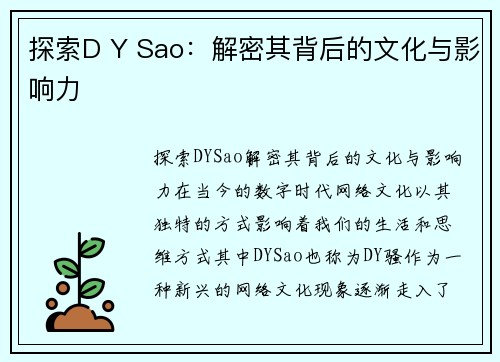 探索D Y Sao：解密其背后的文化与影响力

探索DYSao解密其背后的文化与影响力在当今的数字时代网络文化以其独特的方式影响着我们的生活和思维方式其中DYSao也称为DY骚作为一种新兴的网络文化现象逐渐走入了